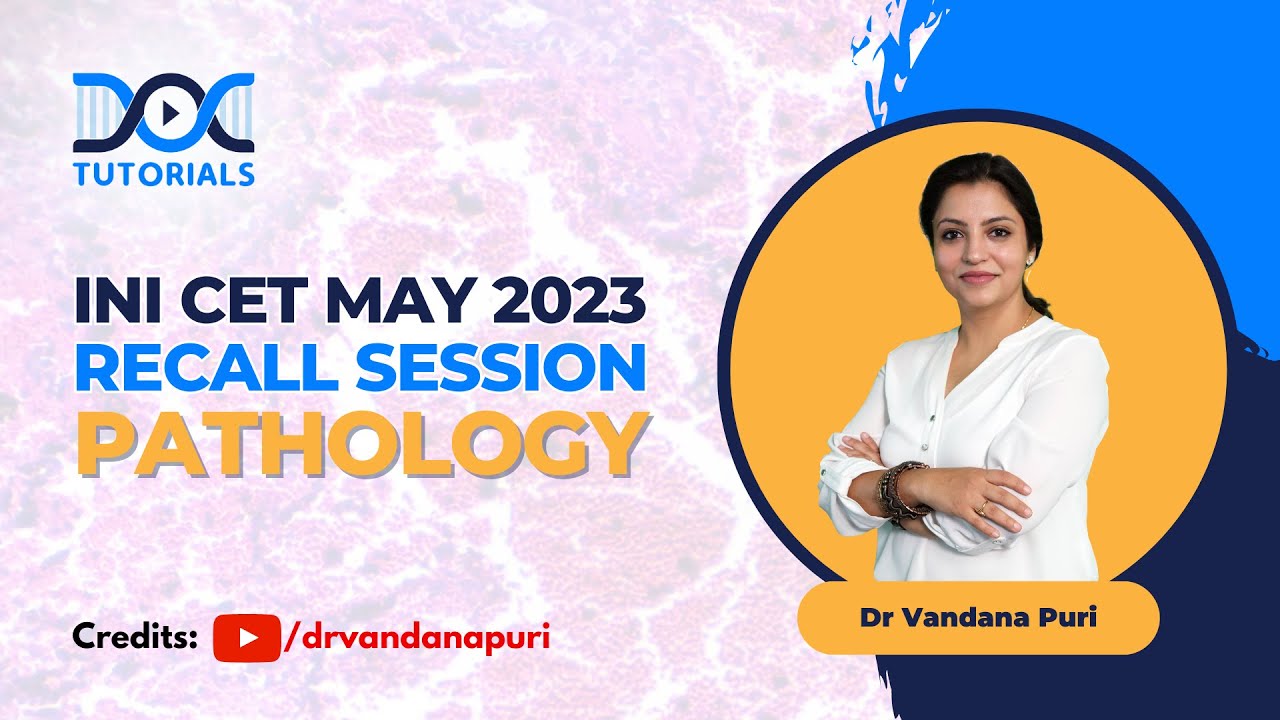 DOC
TUTORIALS

INI CET MAY 2023
RECALL SESSION
PATHOLOGY

Credits: /drvandanapuri

Dr Vandana Puri